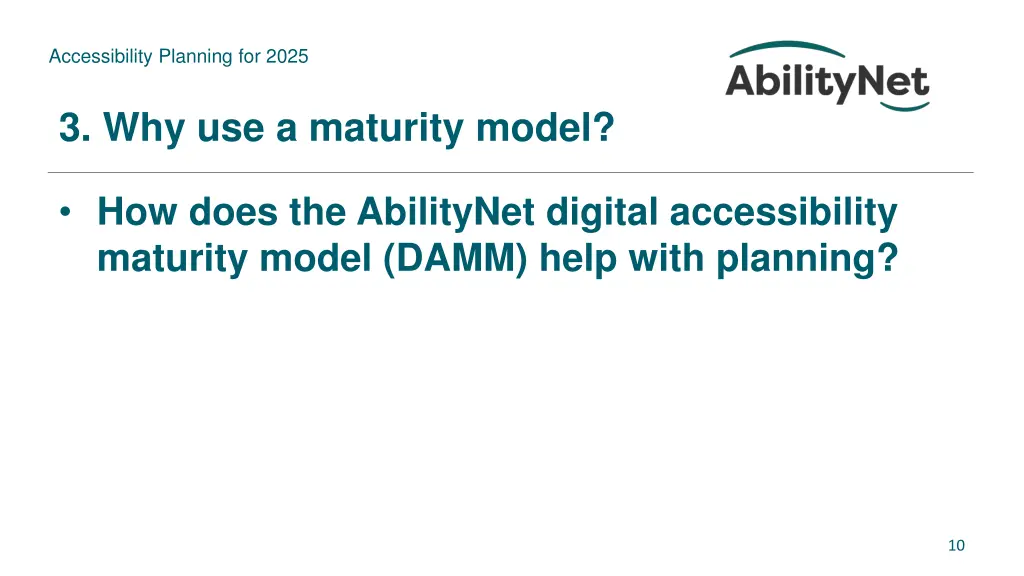 Accessibility Planning for 2025

AbilityNet

3. Why use a maturity model?

• How does the AbilityNet digital accessibility maturity model (DAMM) help with planning?

10